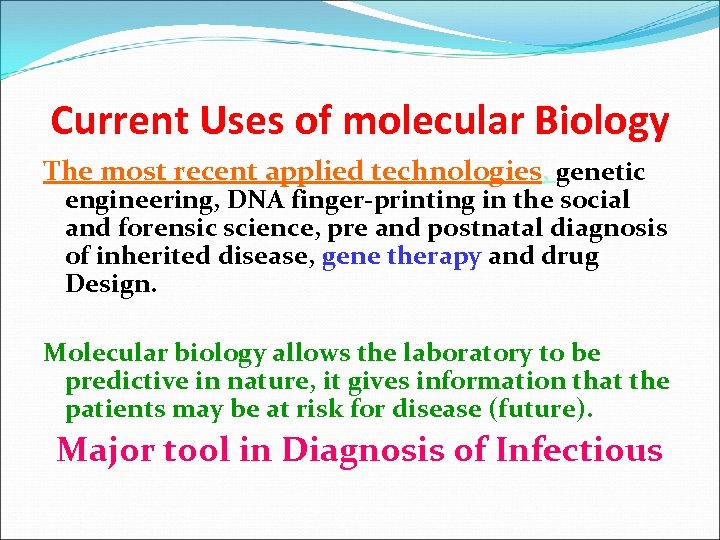 Current Uses of molecular Biology

The most recent applied technologies, genetic engineering, DNA finger-printing in the social and forensic science, pre and postnatal diagnosis of inherited disease, gene therapy and drug Design.

Molecular biology allows the laboratory to be predictive in nature, it gives information that the patients may be at risk for disease (future).

Major tool in Diagnosis of Infectious